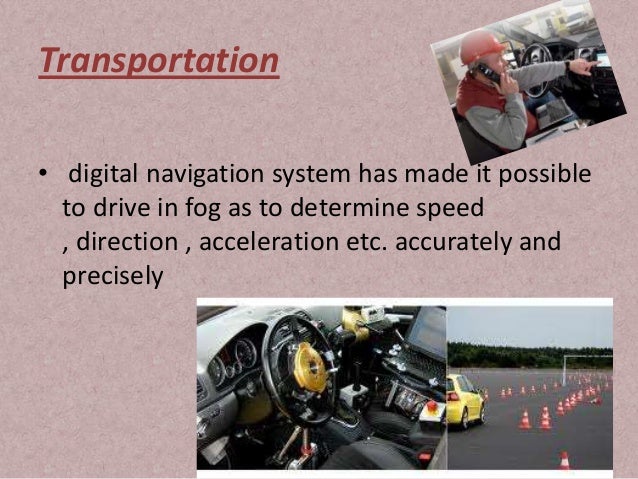 Transportation

• digital navigation system has made it possible to drive in fog as to determine speed , direction , acceleration etc. accurately and precisely